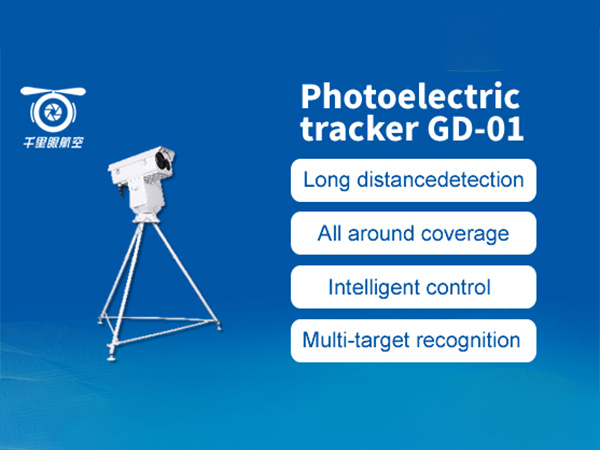 千里眼航空

Photoelectric tracker GD-01

Long distancedetection

All around coverage

Intelligent control

Multi-target recognition